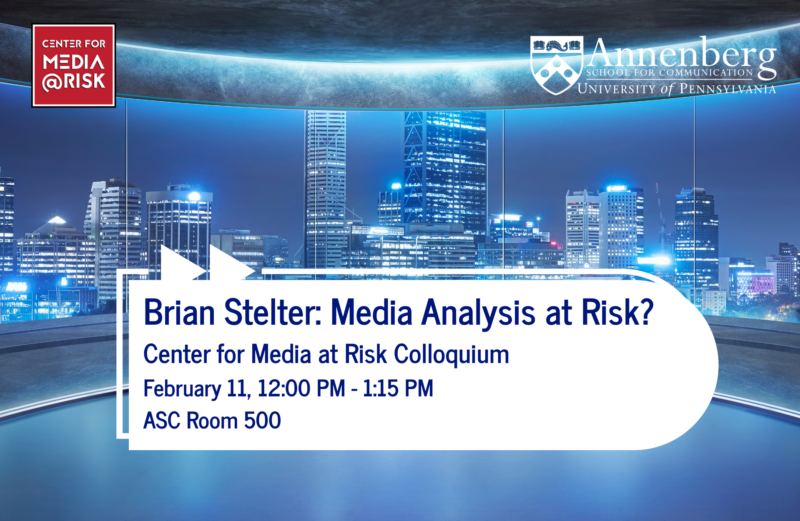 CENTER FOR
MEDIA
@RISK

Annenberg
SCHOOL FOR COMMUNICATION
UNIVERSITY of PENNSYLVANIA

Brian Stelter: Media Analysis at Risk?
Center for Media at Risk Colloquium
February 11, 12:00 PM - 1:15 PM
ASC Room 500